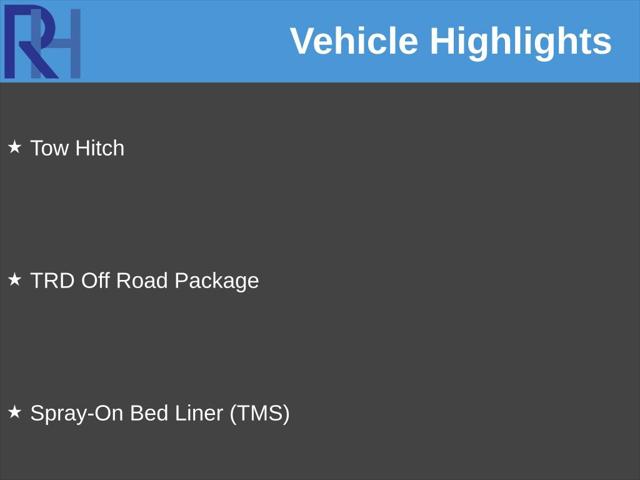 RH

Vehicle Highlights

★ Tow Hitch

★ TRD Off Road Package

★ Spray-On Bed Liner (TMS)